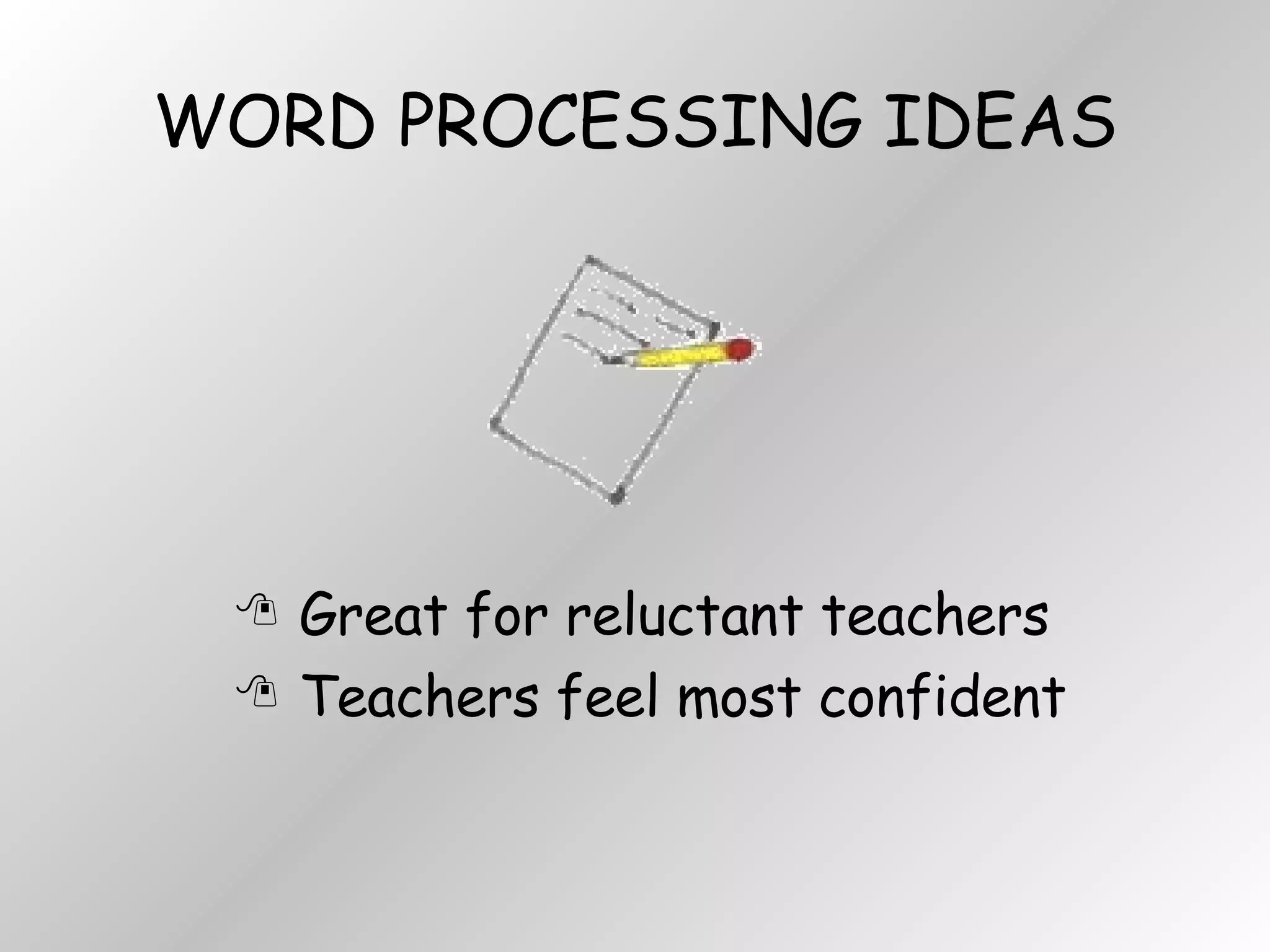 WORD PROCESSING IDEAS

Great for reluctant teachers
Teachers feel most confident